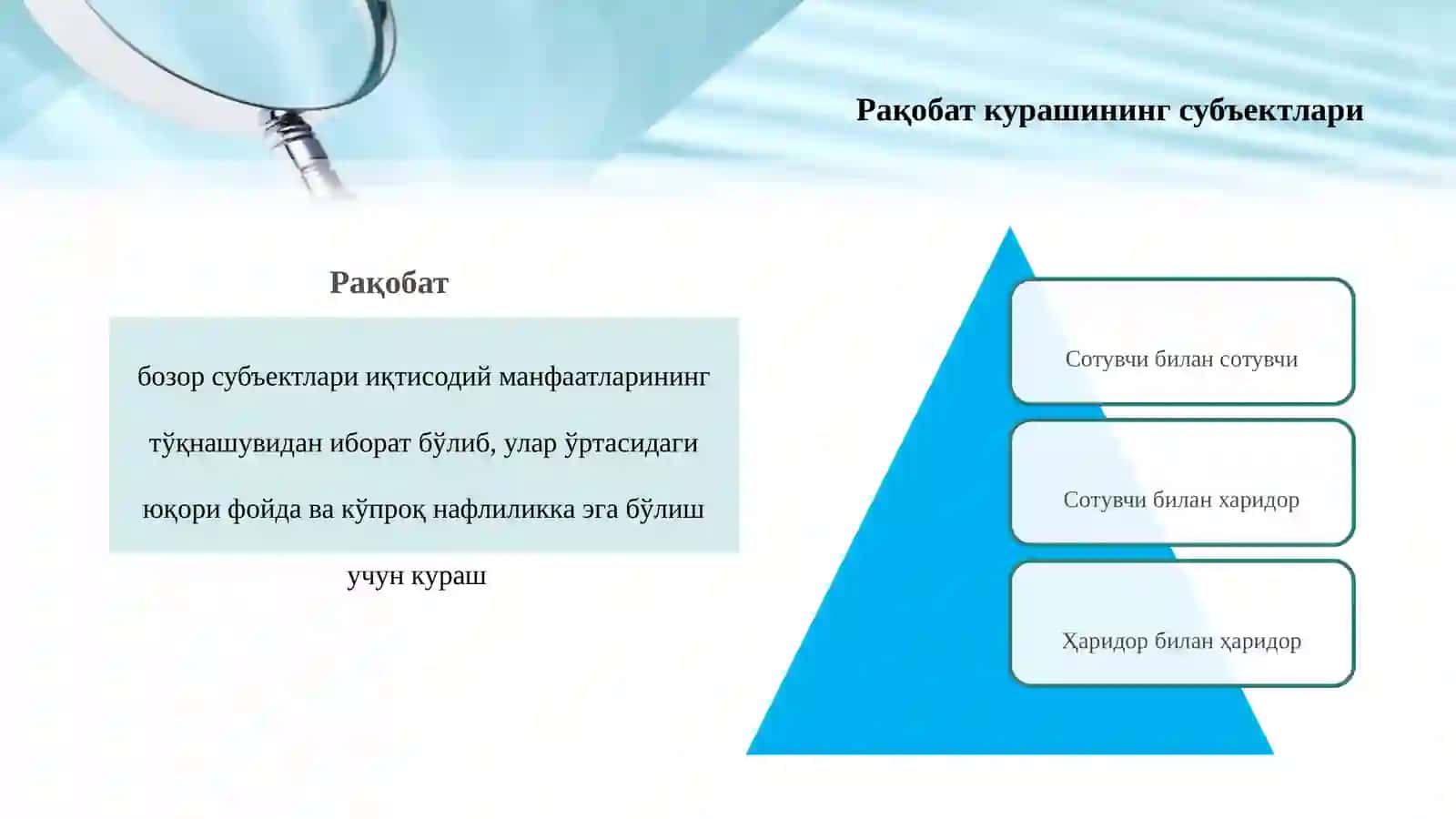 Рақобат курашининг субъектлари

Рақобат

бозор субъектлари иқтисодий манфаатларининг тўқнашувидан иборат бўлиб, улар ўртасидаги юқори фойда ва кўпроқ нафлиликка эга бўлиш учун кураш

Сотувчи билан сотувчи

Сотувчи билан харидор

Ҳаридор билан ҳаридор